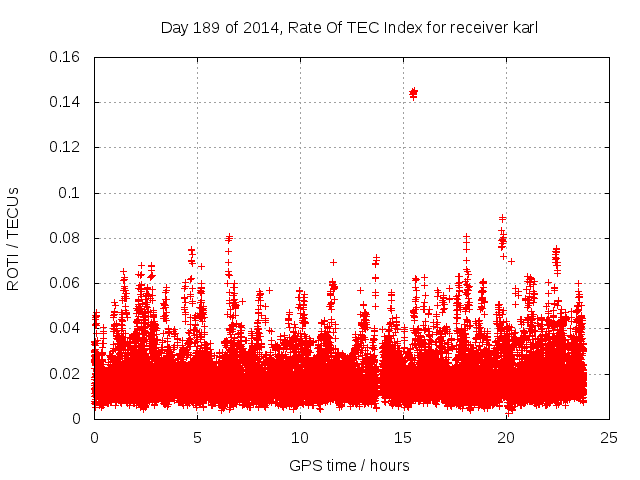 Day 189 of 2014, Rate Of TEC Index for receiver karl

ROTI / TECUs

0.16
0.14
0.12
0.1
0.08
0.06
0.04
0.02
0

0
5
10
15
20
25

GPS time / hours